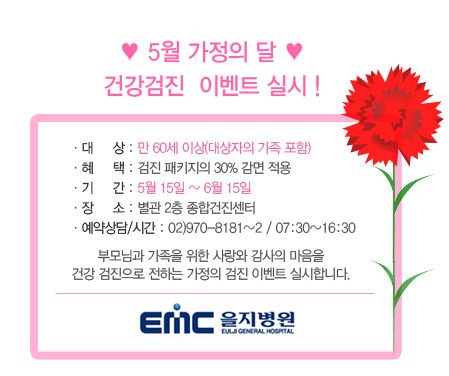 ♥ 5월 가정의 달 ♥
건강검진 이벤트 실시 !

· 대 상 : 만 60세 이상(대상자의 가족 포함)
· 혜 택 : 검진 패키지의 30% 감면 적용
· 기 간 : 5월 15일 ~ 6월 15일
· 장 소 : 별관 2층 종합건진센터
· 예약상담/시간 : 02)970-8181~2 / 07:30~16:30

부모님과 가족을 위한 사랑와 감사의 마음을
건강 검진으로 전하는 가정의 검진 이벤트 실시합니다.

EMC 을지병원
EULJI GENERAL HOSPITAL